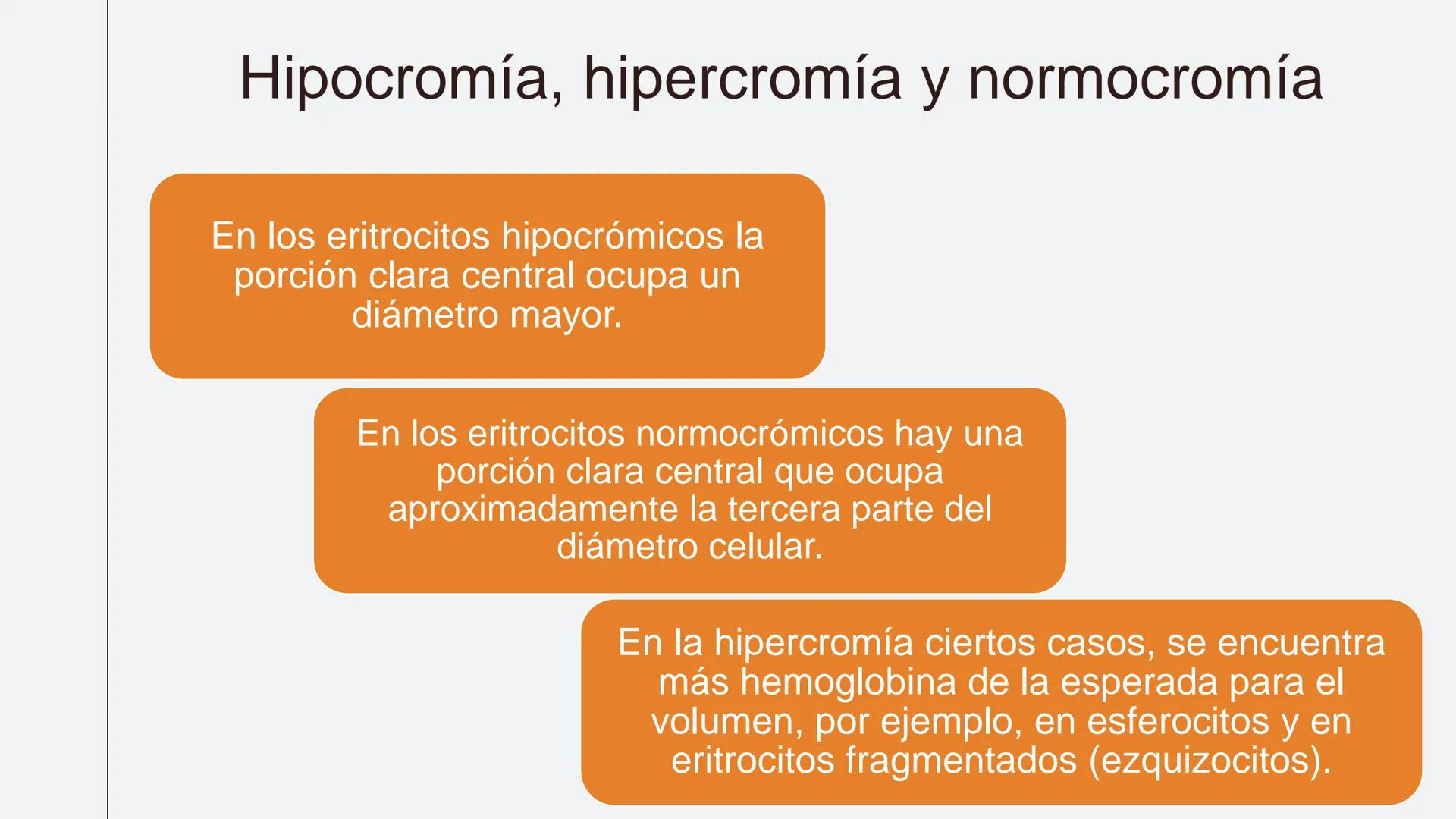 Hipocromía, hipercromía y normocromía

En los eritrocitos hipocrómicos la porción clara central ocupa un diámetro mayor.

En los eritrocitos normocrómicos hay una porción clara central que ocupa aproximadamente la tercera parte del diámetro celular.

En la hipercromía ciertos casos, se encuentra más hemoglobina de la esperada para el volumen, por ejemplo, en esferocitos y en eritrocitos fragmentados (ezquizocitos).